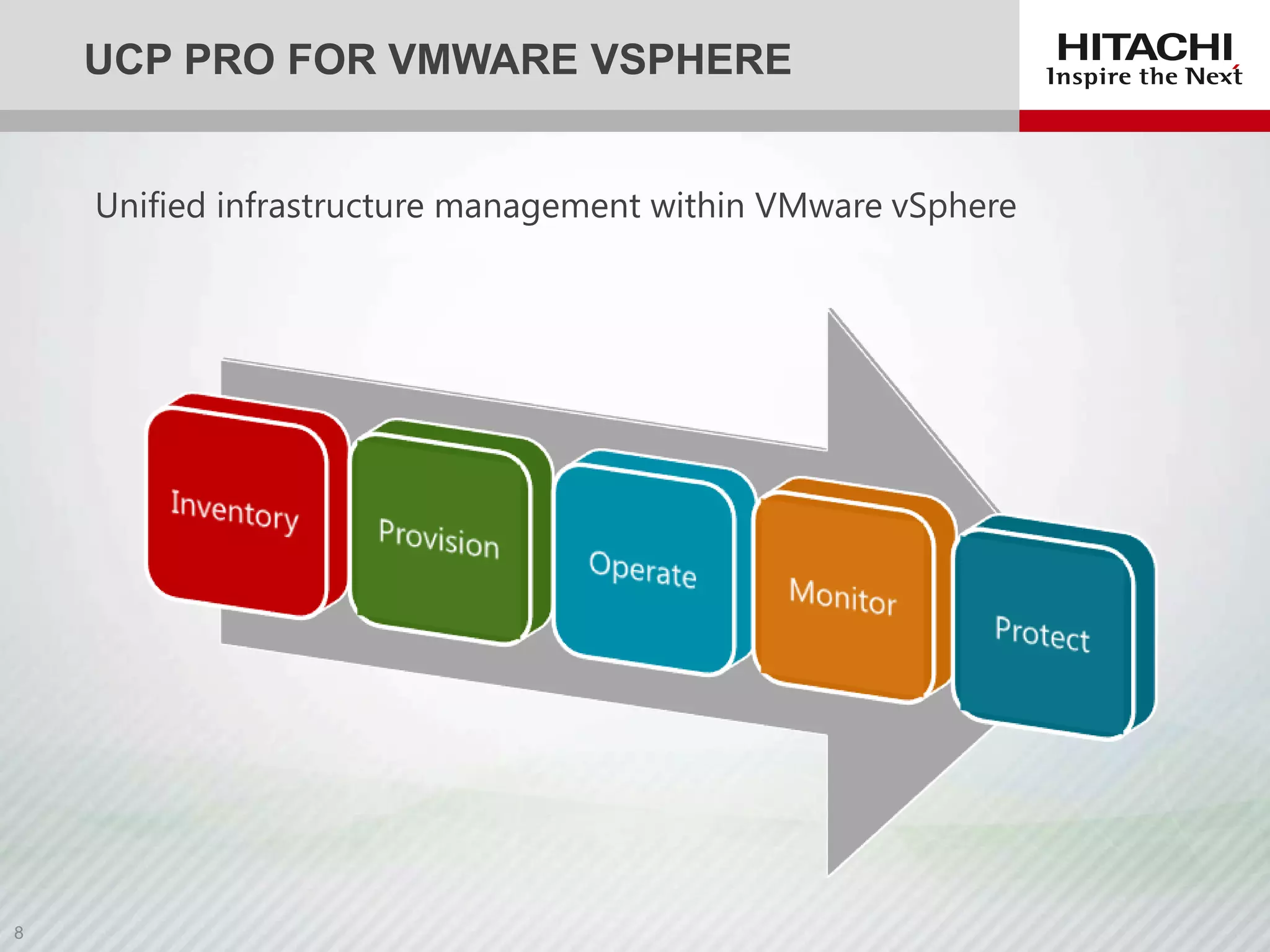 UCP PRO FOR VMWARE VSPHERE

HITACHI
Inspire the Next

Unified infrastructure management within VMware vSphere

Inventory

Provision

Operate

Monitor

Protect

8